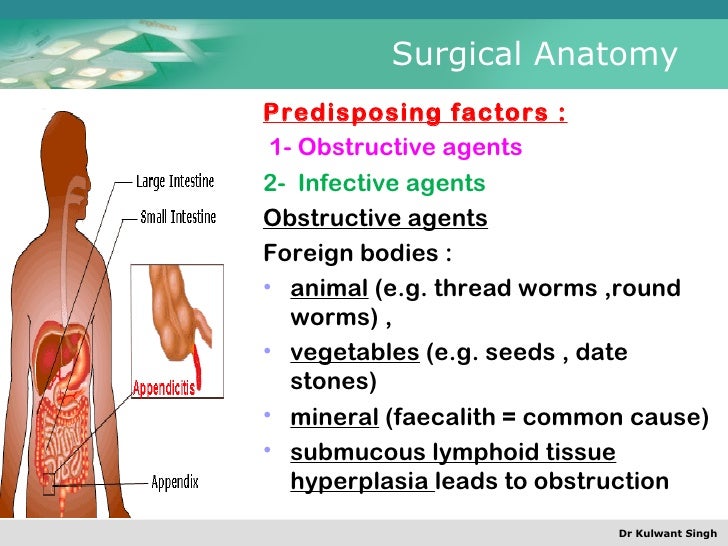 Surgical Anatomy

Large Intestine
Small Intestine
Appendicitis
Appendix

Predisposing factors :
1- Obstructive agents
2- Infective agents
Obstructive agents
Foreign bodies :
• animal (e.g. thread worms ,round worms) ,
• vegetables (e.g. seeds , date stones)
• mineral (faecalith = common cause)
• submucous lymphoid tissue hyperplasia leads to obstruction

Dr Kulwant Singh